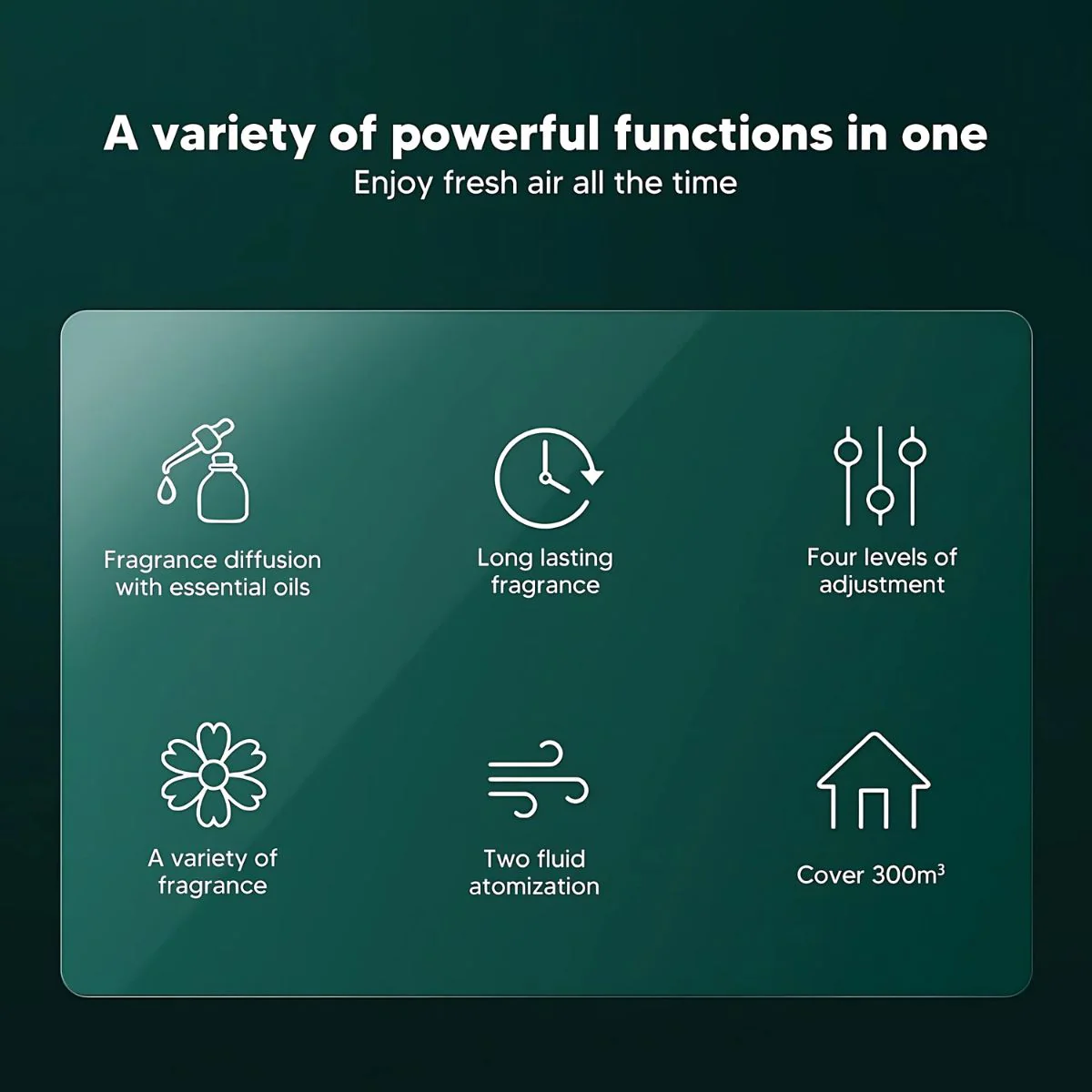 A variety of powerful functions in one

Enjoy fresh air all the time

Fragrance diffusion with essential oils

Long lasting fragrance

Four levels of adjustment

A variety of fragrance

Two fluid atomization

Cover $300m^3$